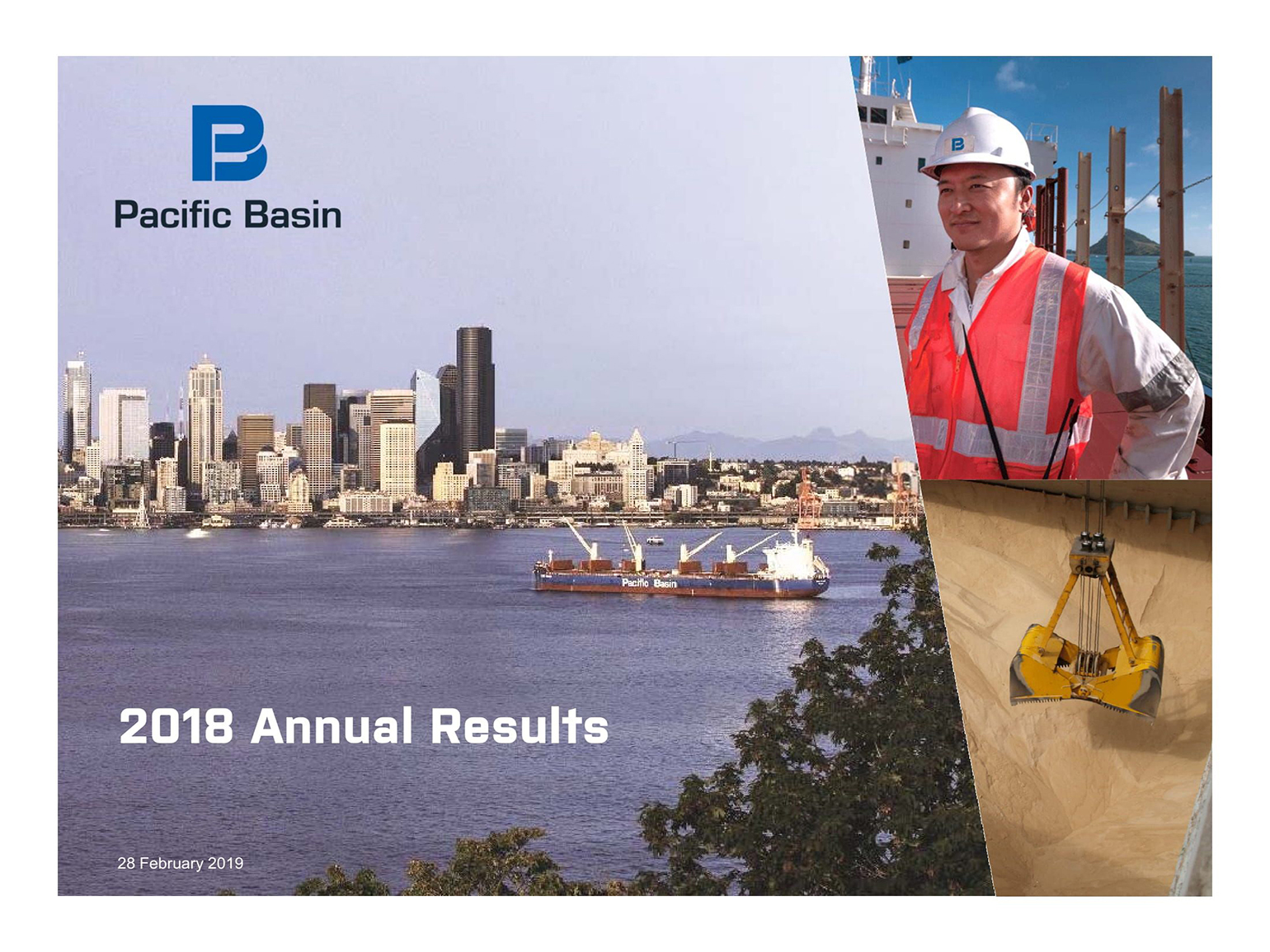 Pacific Basin

Pacific Basin

2018 Annual Results

28 February 2019